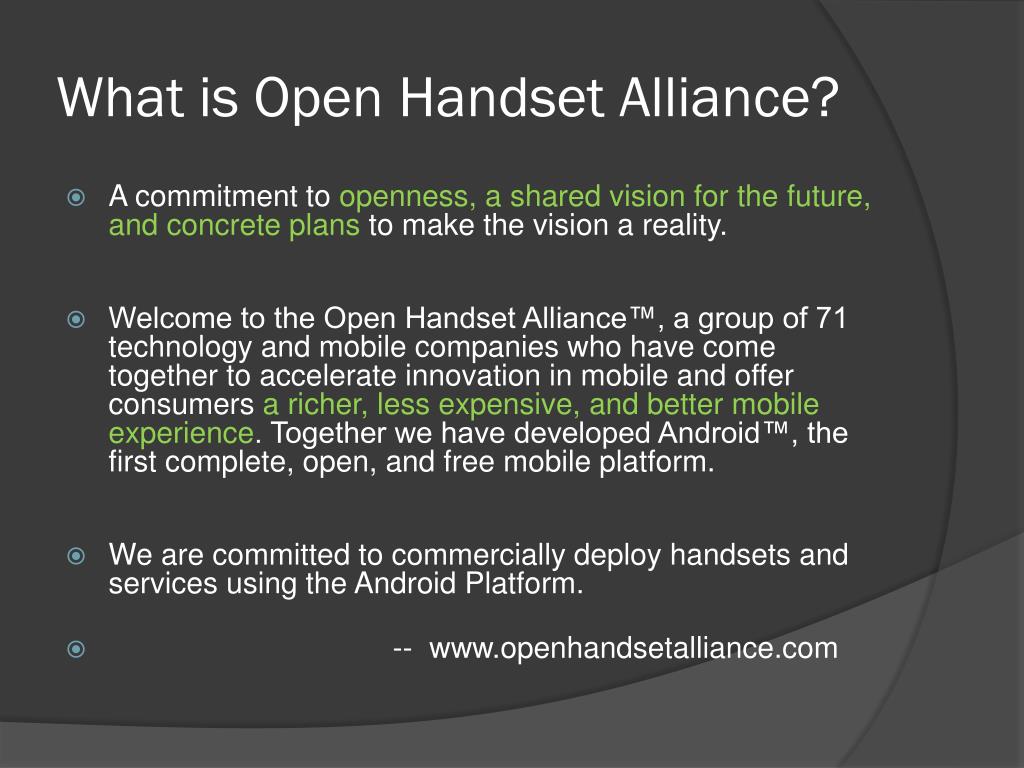 What is Open Handset Alliance?

A commitment to openness, a shared vision for the future, and concrete plans to make the vision a reality.

Welcome to the Open Handset Alliance™, a group of 71 technology and mobile companies who have come together to accelerate innovation in mobile and offer consumers a richer, less expensive, and better mobile experience. Together we have developed Android™, the first complete, open, and free mobile platform.

We are committed to commercially deploy handsets and services using the Android Platform.

-- www.openhandsetalliance.com